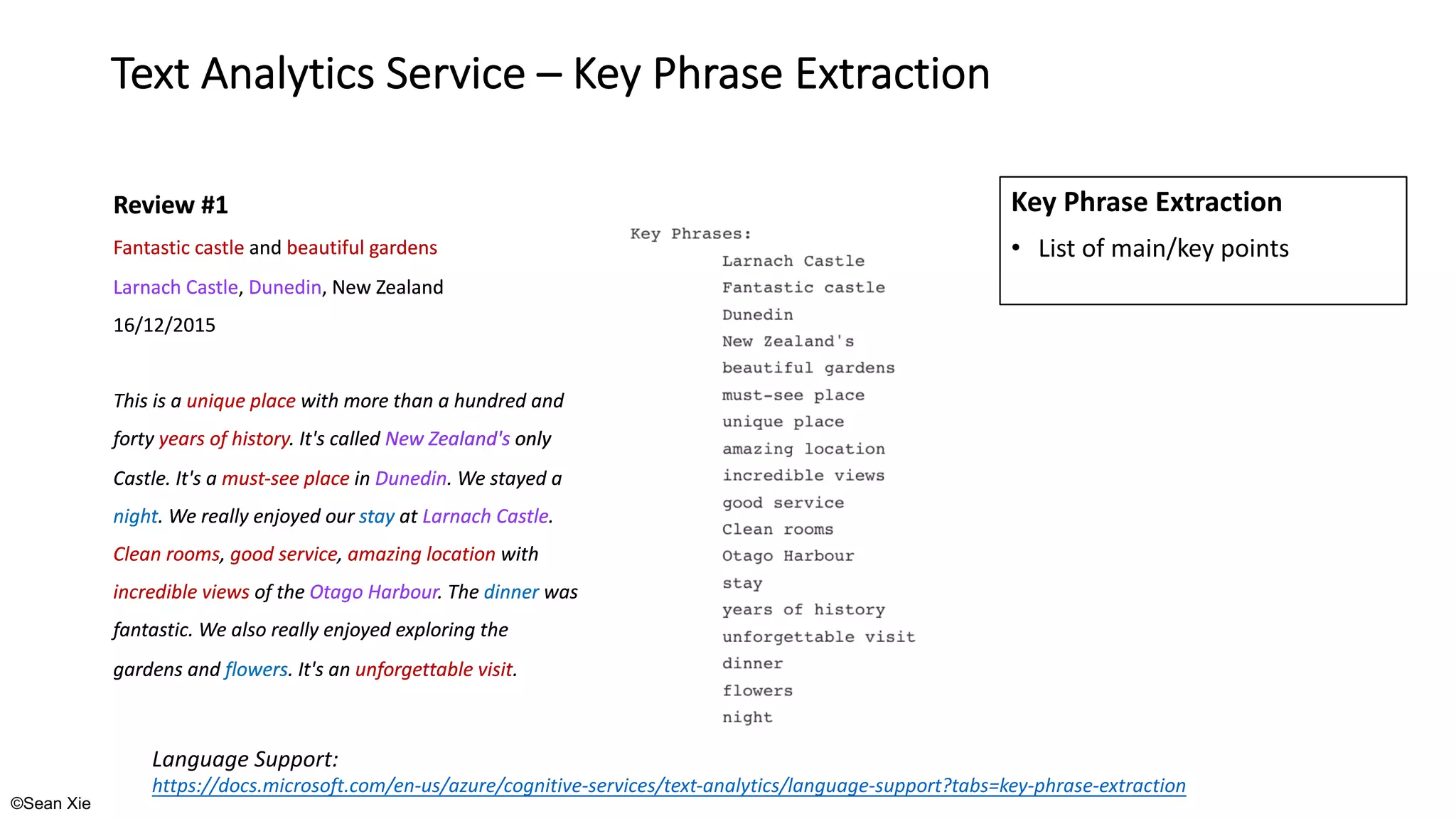 Text Analytics Service – Key Phrase Extraction

Review #1

Fantastic castle and beautiful gardens

Larnach Castle, Dunedin, New Zealand

16/12/2015

This is a unique place with more than a hundred and forty years of history. It's called New Zealand's only Castle. It's a must-see place in Dunedin. We stayed a night. We really enjoyed our stay at Larnach Castle. Clean rooms, good service, amazing location with incredible views of the Otago Harbour. The dinner was fantastic. We also really enjoyed exploring the gardens and flowers. It's an unforgettable visit.

Key Phrases:
Larnach Castle
Fantastic castle
Dunedin
New Zealand's
beautiful gardens
must-see place
unique place
amazing location
incredible views
good service
Clean rooms
Otago Harbour
stay
years of history
unforgettable visit
dinner
flowers
night

Key Phrase Extraction

• List of main/key points

Language Support:
https://docs.microsoft.com/en-us/azure/cognitive-services/text-analytics/language-support?tabs=key-phrase-extraction

©Sean Xie